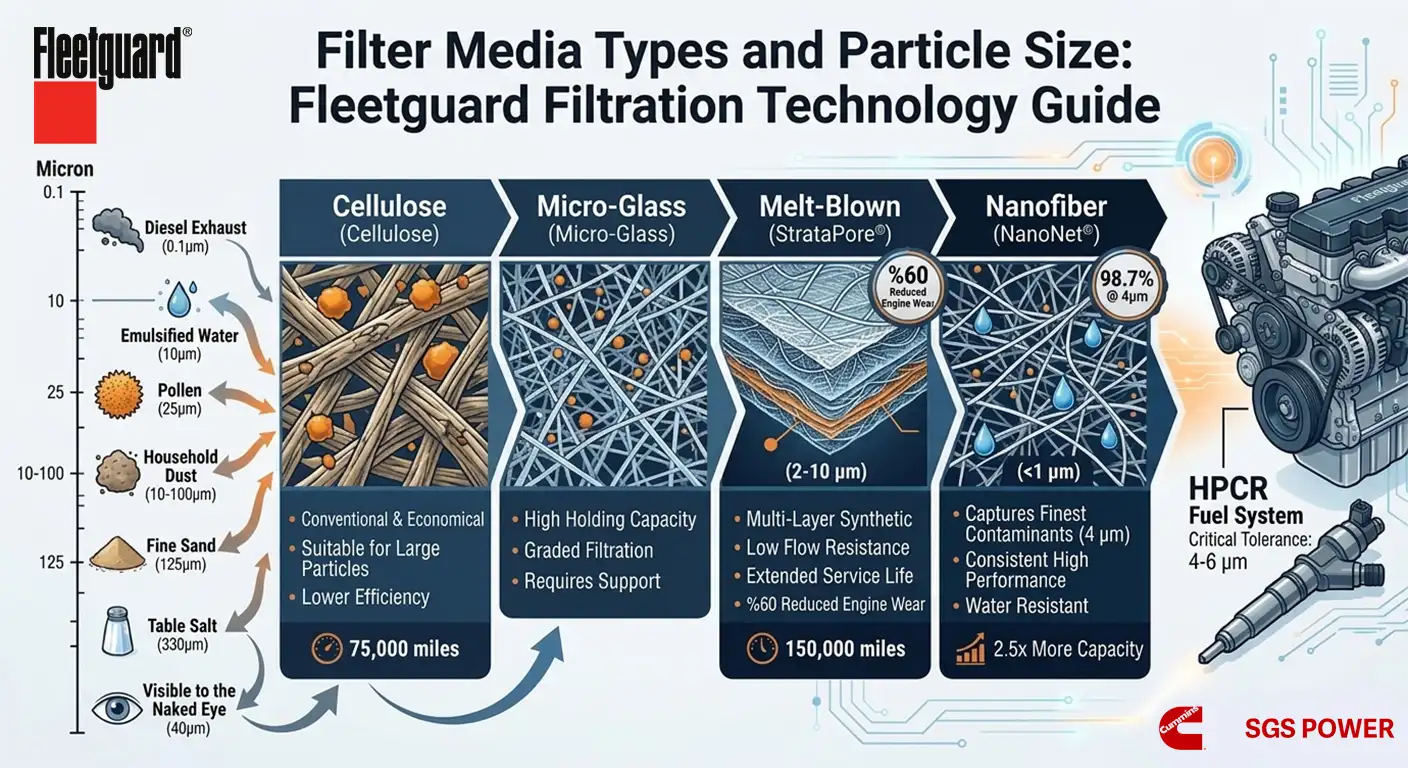 Fleetguard®

Filter Media Types and Particle Size: Fleetguard Filtration Technology Guide

Micron
0.1
10
25
10-100
125

Diesel Exhaust (0.1μm)
Emulsified Water (10μm)
Pollen (25μm)
Household Dust (10-100μm)
Fine Sand (125μm)
Table Salt (330μm)
Visible to the Naked Eye (40μm)

Cellulose
(Cellulose)
• Conventional & Economical
• Suitable for Large Particles
• Lower Efficiency
75,000 miles

Micro-Glass
(Micro-Glass)
• High Holding Capacity
• Graded Filtration
• Requires Support

Melt-Blown
(StrataPore®)
%60 Reduced Engine Wear
(2-10 μm)
• Multi-Layer Synthetic
• Low Flow Resistance
• Extended Service Life
• %60 Reduced Engine Wear
150,000 miles

Nanofiber
(NanoNet®)
98.7% @ 4μm
(<1 μm)
• Captures Finest Contaminants (4 μm)
• Consistent High Performance
• Water Resistant
2.5x More Capacity

Fleetguard

HPCR
Fuel System
Critical Tolerance: 4-6 μm

Cummins
SGS POWER